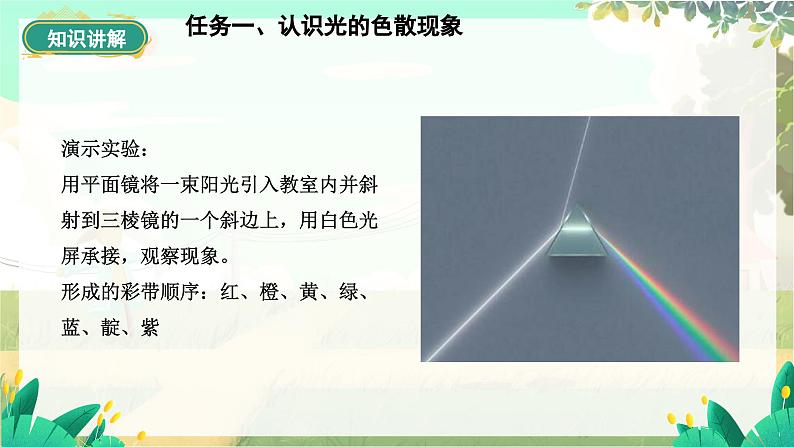 知识讲解

任务一、认识光的色散现象

演示实验：
用平面镜将一束阳光引入教室内并斜射到三棱镜的一个斜边上，用白色光屏承接，观察现象。
形成的彩带顺序：红、橙、黄、绿、蓝、靛、紫